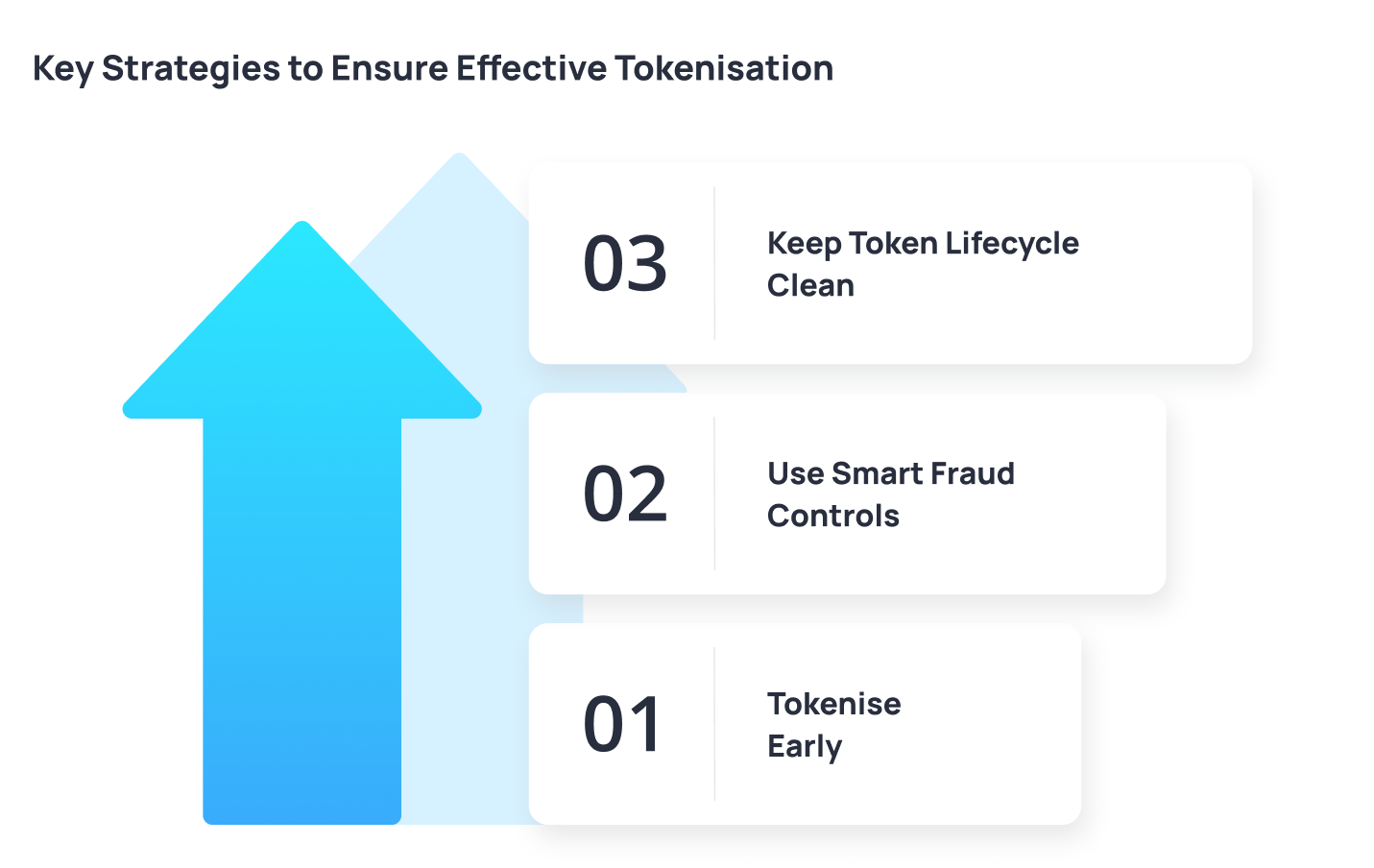 Key Strategies to Ensure Effective Tokenisation

03 Keep Token Lifecycle Clean

02 Use Smart Fraud Controls

01 Tokenise Early